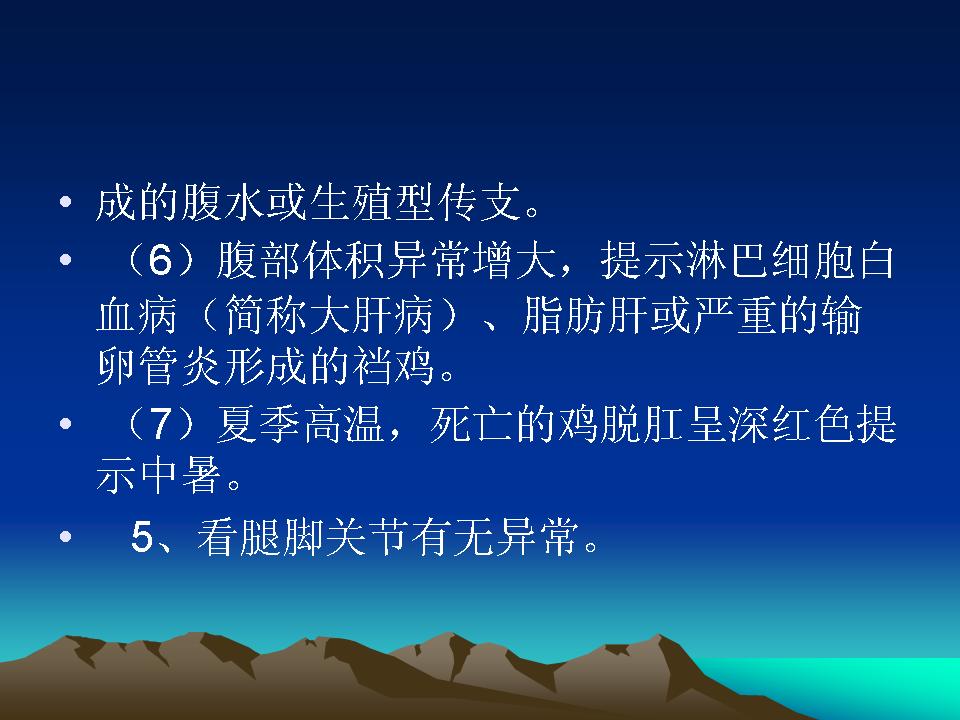 • 成的腹水或生殖型传支。

• （6）腹部体积异常增大，提示淋巴细胞白血病（简称大肝病）、脂肪肝或严重的输卵管炎形成的裆鸡。

• （7）夏季高温，死亡的鸡脱肛呈深红色提示中暑。

• 5、看腿脚关节有无异常。